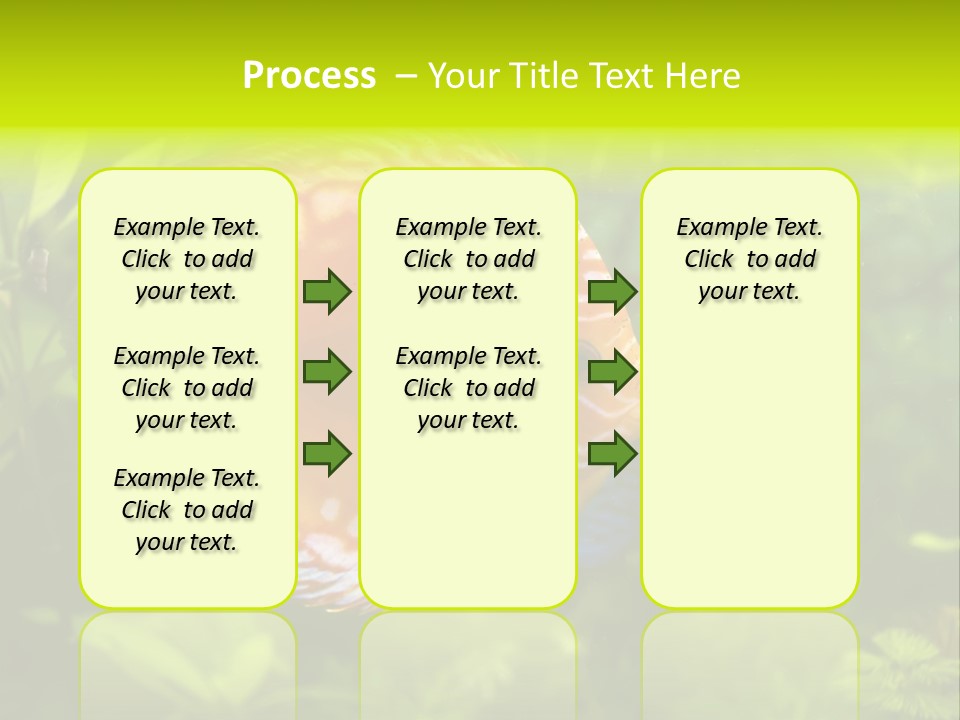 Process – Your Title Text Here

Example Text. Click to add your text.

Example Text. Click to add your text.

Example Text. Click to add your text.

Example Text. Click to add your text.

Example Text. Click to add your text.

Example Text. Click to add your text.